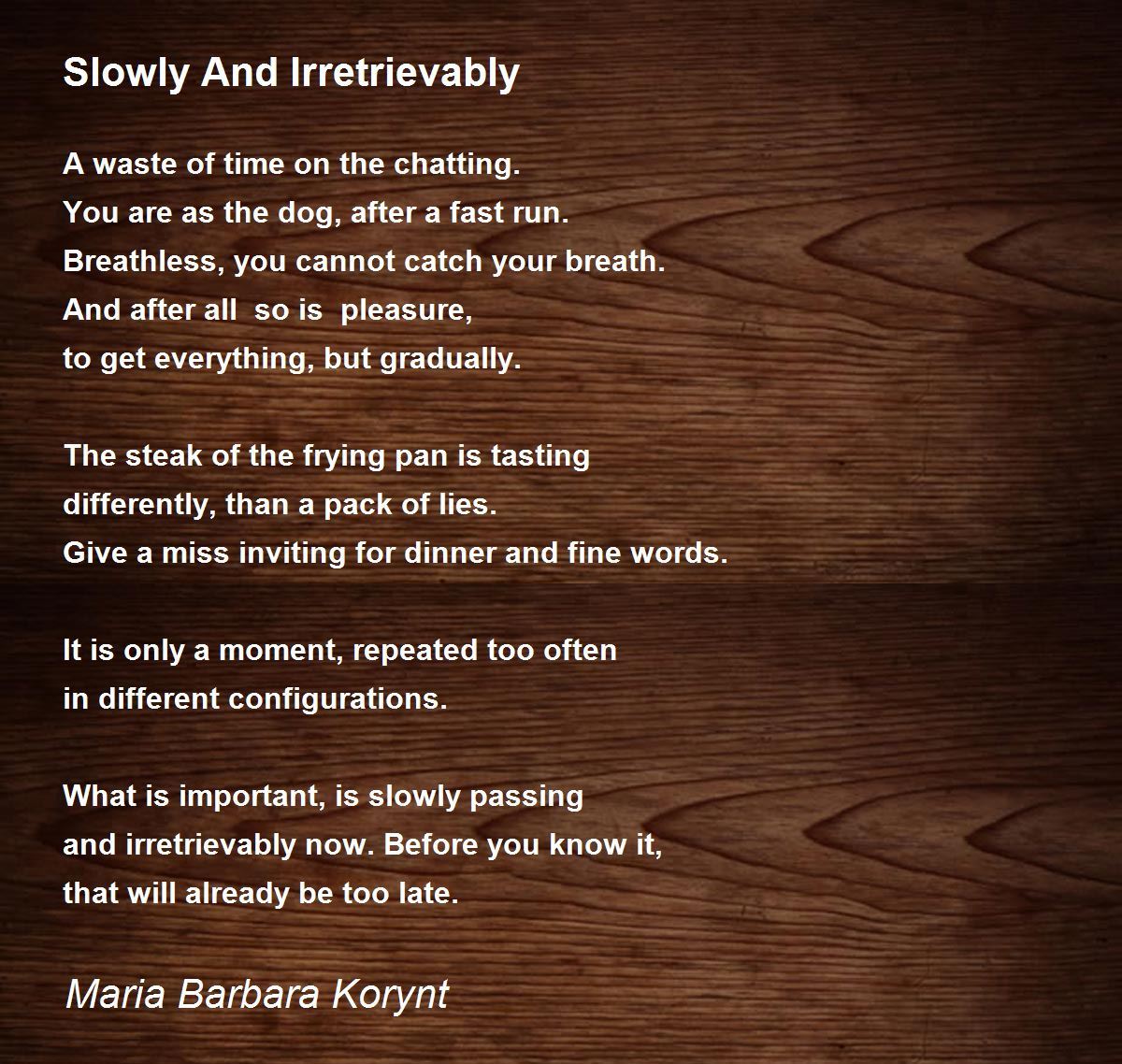 Slowly And Irretrievably

A waste of time on the chatting.
You are as the dog, after a fast run.
Breathless, you cannot catch your breath.
And after all so is pleasure,
to get everything, but gradually.

The steak of the frying pan is tasting
differently, than a pack of lies.
Give a miss inviting for dinner and fine words.

It is only a moment, repeated too often
in different configurations.

What is important, is slowly passing
and irretrievably now. Before you know it,
that will already be too late.

Maria Barbara Korynt